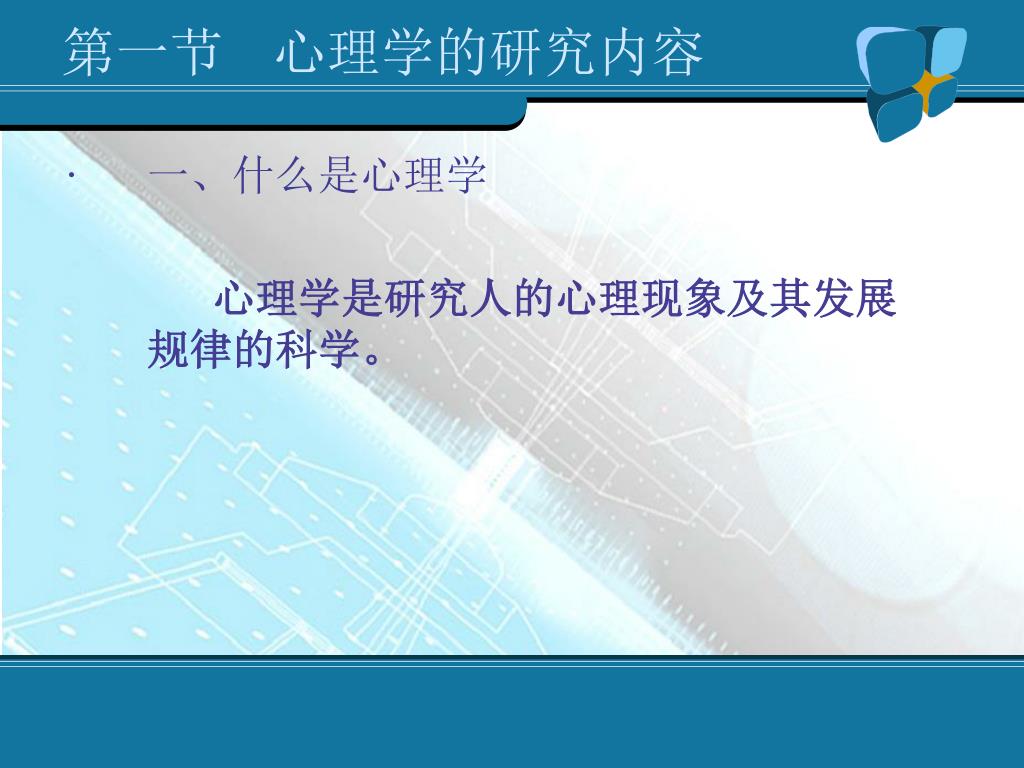 第一节　心理学的研究内容

· 一、什么是心理学

心理学是研究人的心理现象及其发展规律的科学。